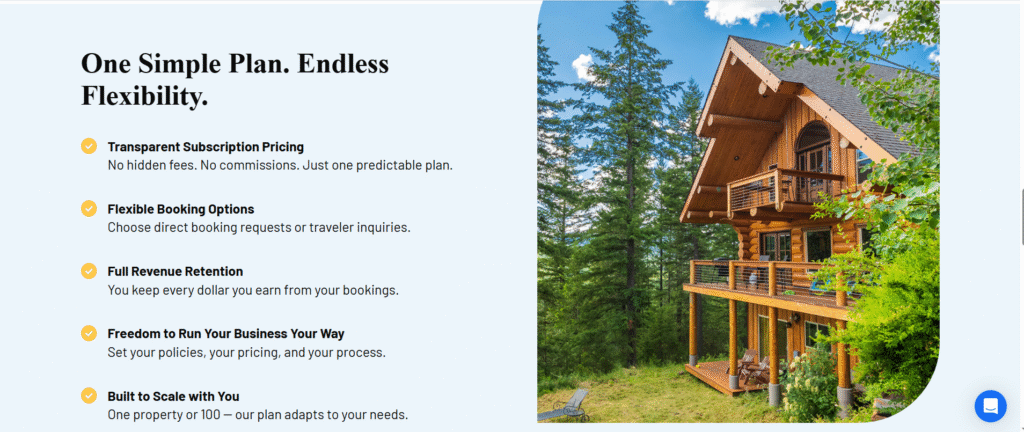 One Simple Plan. Endless Flexibility.

Transparent Subscription Pricing
No hidden fees. No commissions. Just one predictable plan.

Flexible Booking Options
Choose direct booking requests or traveler inquiries.

Full Revenue Retention
You keep every dollar you earn from your bookings.

Freedom to Run Your Business Your Way
Set your policies, your pricing, and your process.

Built to Scale with You
One property or 100 — our plan adapts to your needs.